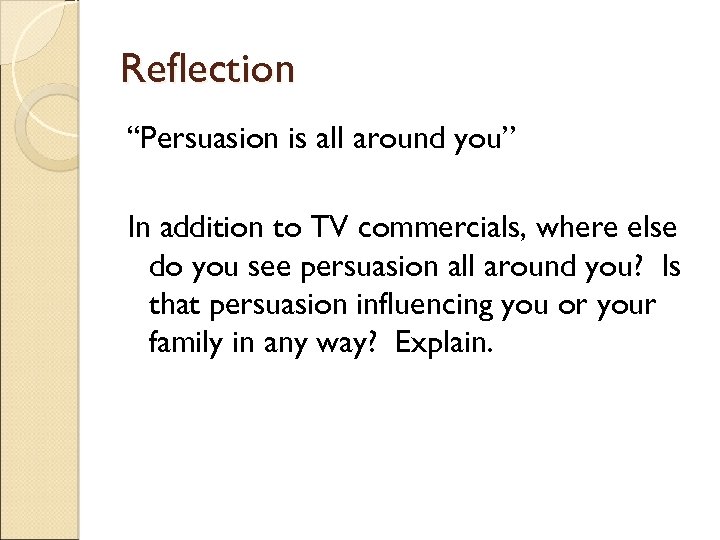 Reflection

“Persuasion is all around you”

In addition to TV commercials, where else do you see persuasion all around you? Is that persuasion influencing you or your family in any way? Explain.